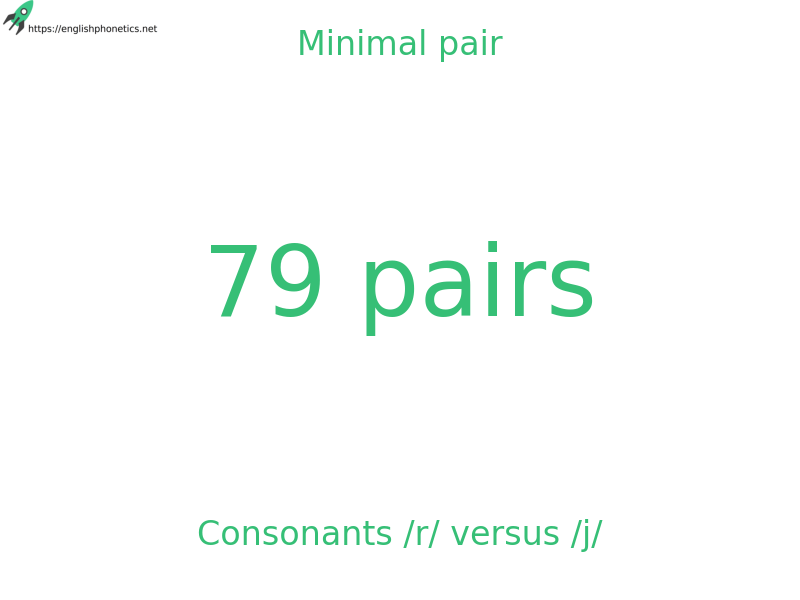 https://englishphonetics.net

Minimal pair

79 pairs

Consonants /r/ versus /j/